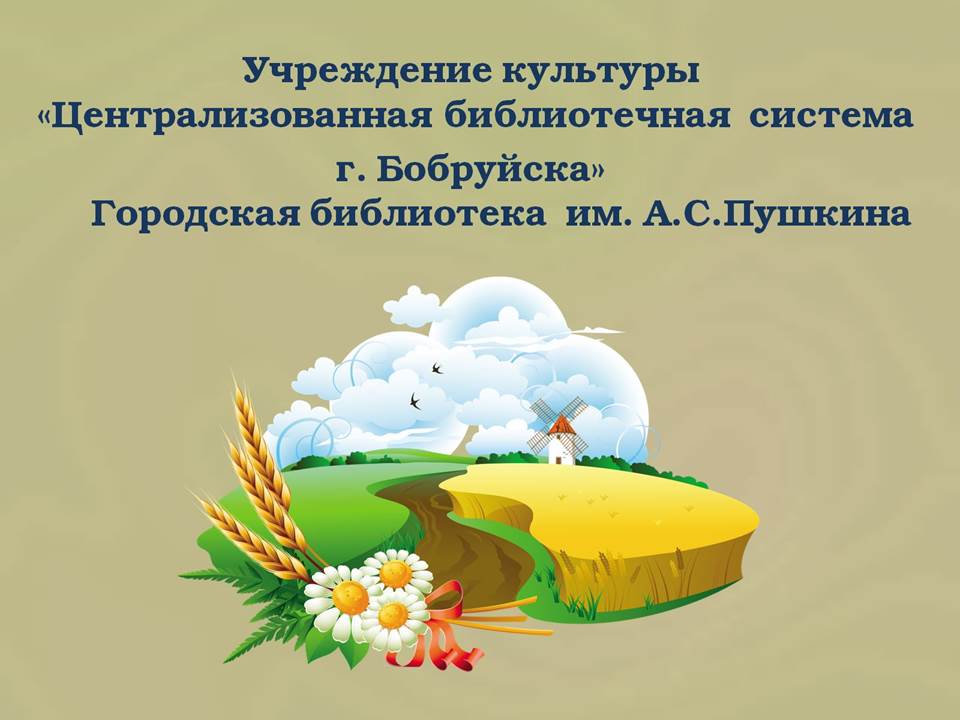 Учреждение культуры
«Централизованная библиотечная система г. Бобруйска»
Городская библиотека им. А.С.Пушкина